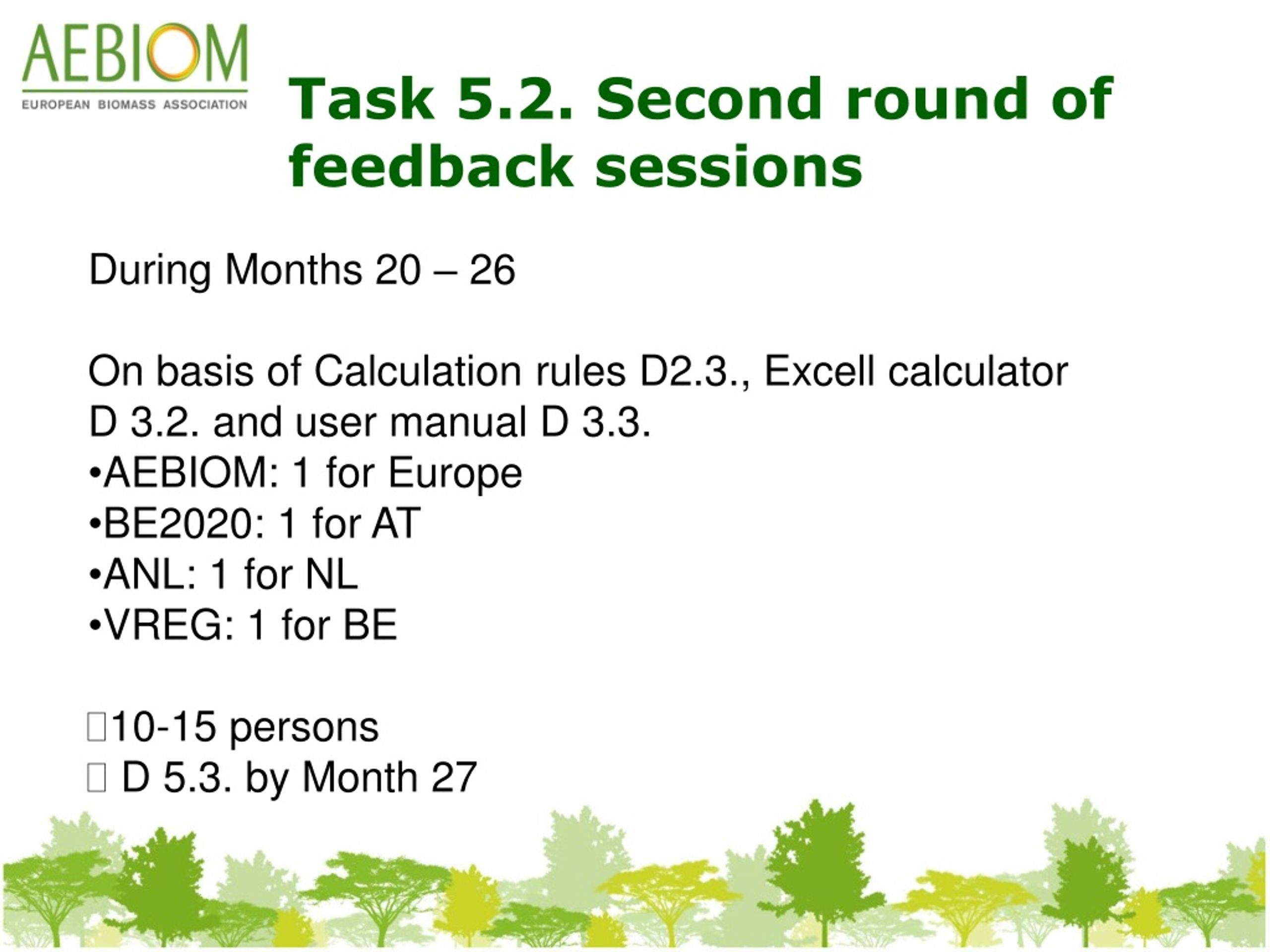 AEBIOM
EUROPEAN BIOMASS ASSOCIATION

Task 5.2. Second round of feedback sessions

During Months 20 – 26

On basis of Calculation rules D2.3., Excell calculator D 3.2. and user manual D 3.3.
•AEBIOM: 1 for Europe
•BE2020: 1 for AT
•ANL: 1 for NL
•VREG: 1 for BE

10-15 persons
 D 5.3. by Month 27